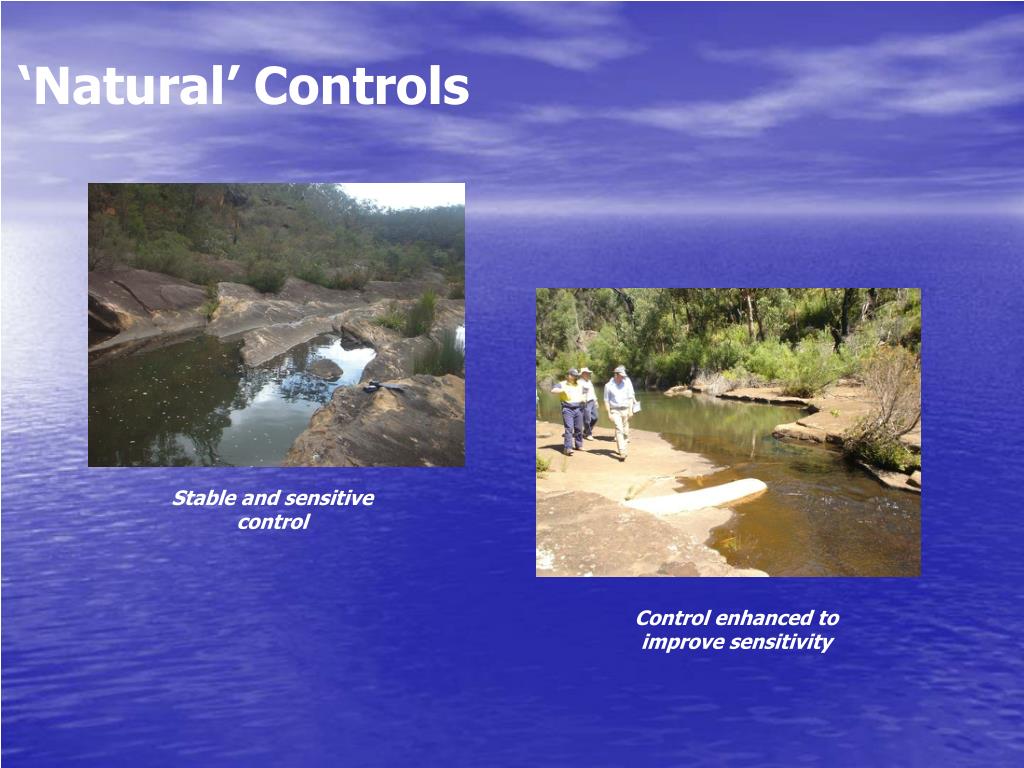 ‘Natural’ Controls

Stable and sensitive control

Control enhanced to improve sensitivity